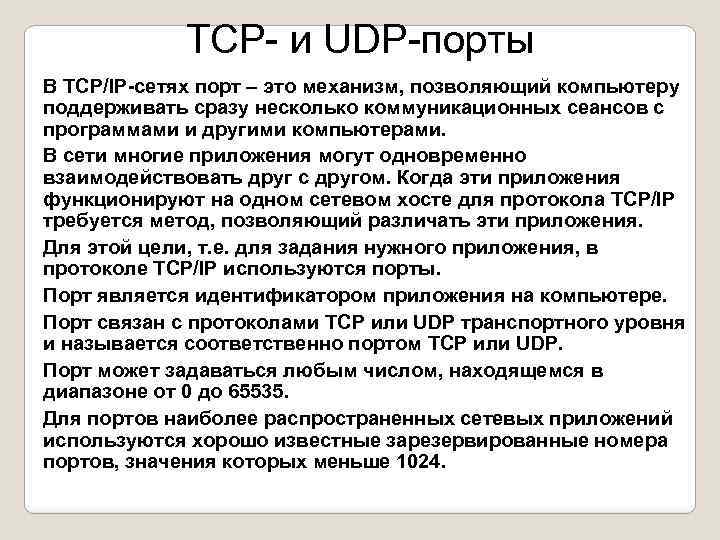 TCP- и UDP-порты

В TCP/IP-сетях порт – это механизм, позволяющий компьютеру поддерживать сразу несколько коммуникационных сеансов с программами и другими компьютерами.

В сети многие приложения могут одновременно взаимодействовать друг с другом. Когда эти приложения функционируют на одном сетевом хосте для протокола TCP/IP требуется метод, позволяющий различать эти приложения.

Для этой цели, т.е. для задания нужного приложения, в протоколе TCP/IP используются порты.

Порт является идентификатором приложения на компьютере.

Порт связан с протоколами TCP или UDP транспортного уровня и называется соответственно портом TCP или UDP.

Порт может задаваться любым числом, находящемся в диапазоне от 0 до 65535.

Для портов наиболее распространенных сетевых приложений используются хорошо известные зарезервированные номера портов, значения которых меньше 1024.